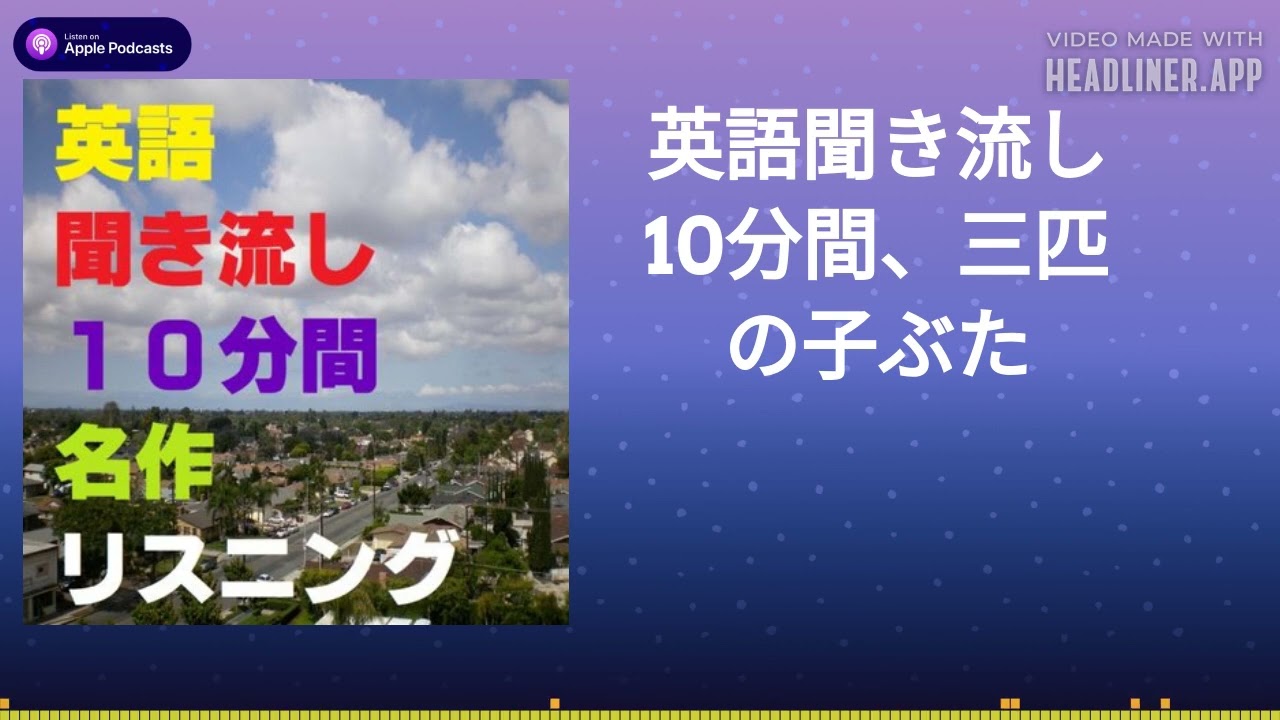 Listen on Apple Podcasts

VIDEO MADE WITH
HEADLINER.APP

英語
聞き流し
１０分間
名作
リスニング

英語聞き流し10分間、三匹の子ぶた